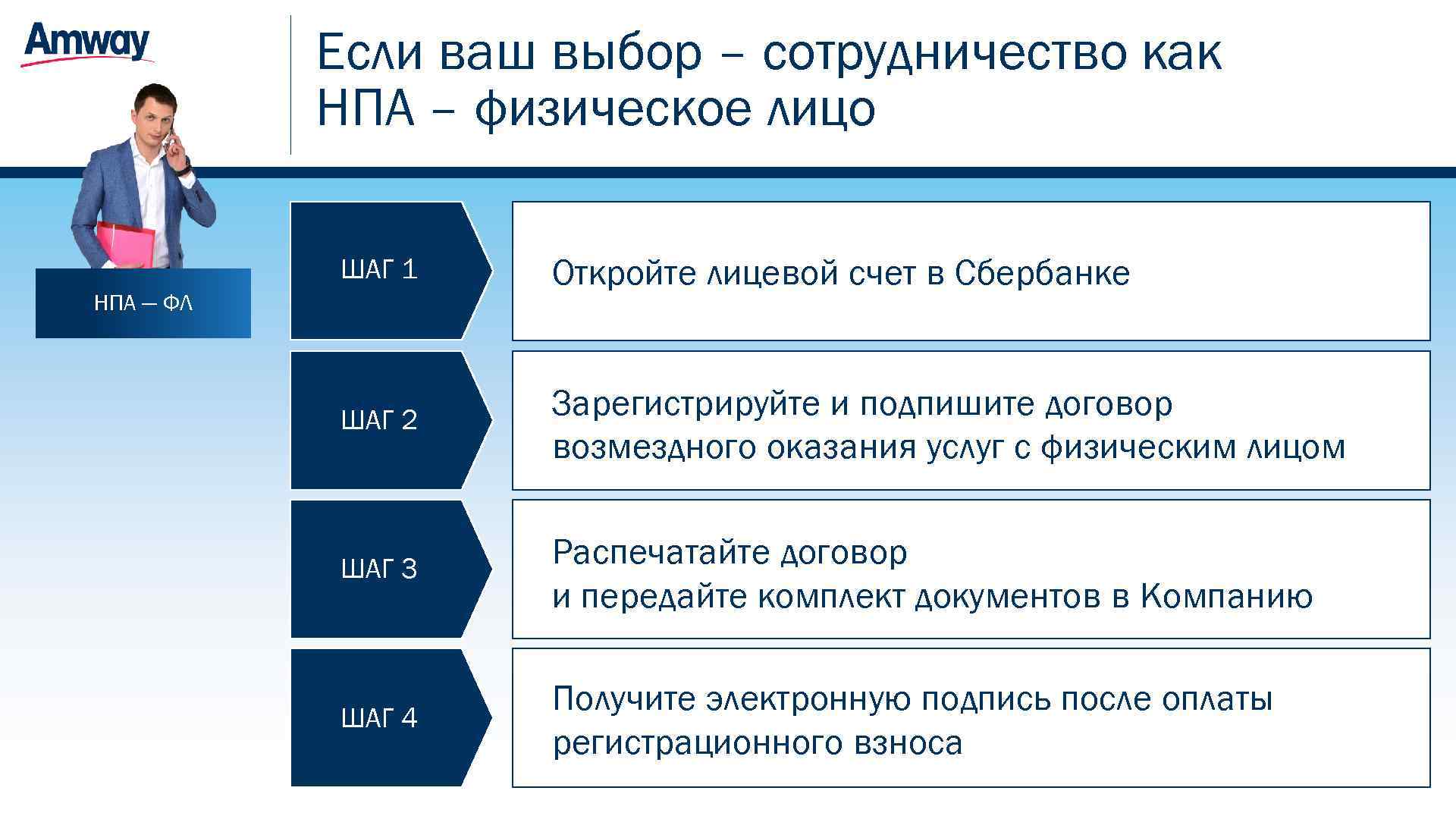 Amway

Если ваш выбор – сотрудничество как НПА – физическое лицо

НПА — ФЛ

ШАГ 1

Откройте лицевой счет в Сбербанке

ШАГ 2

Зарегистрируйте и подпишите договор возмездного оказания услуг с физическим лицом

ШАГ 3

Распечатайте договор и передайте комплект документов в Компанию

ШАГ 4

Получите электронную подпись после оплаты регистрационного взноса